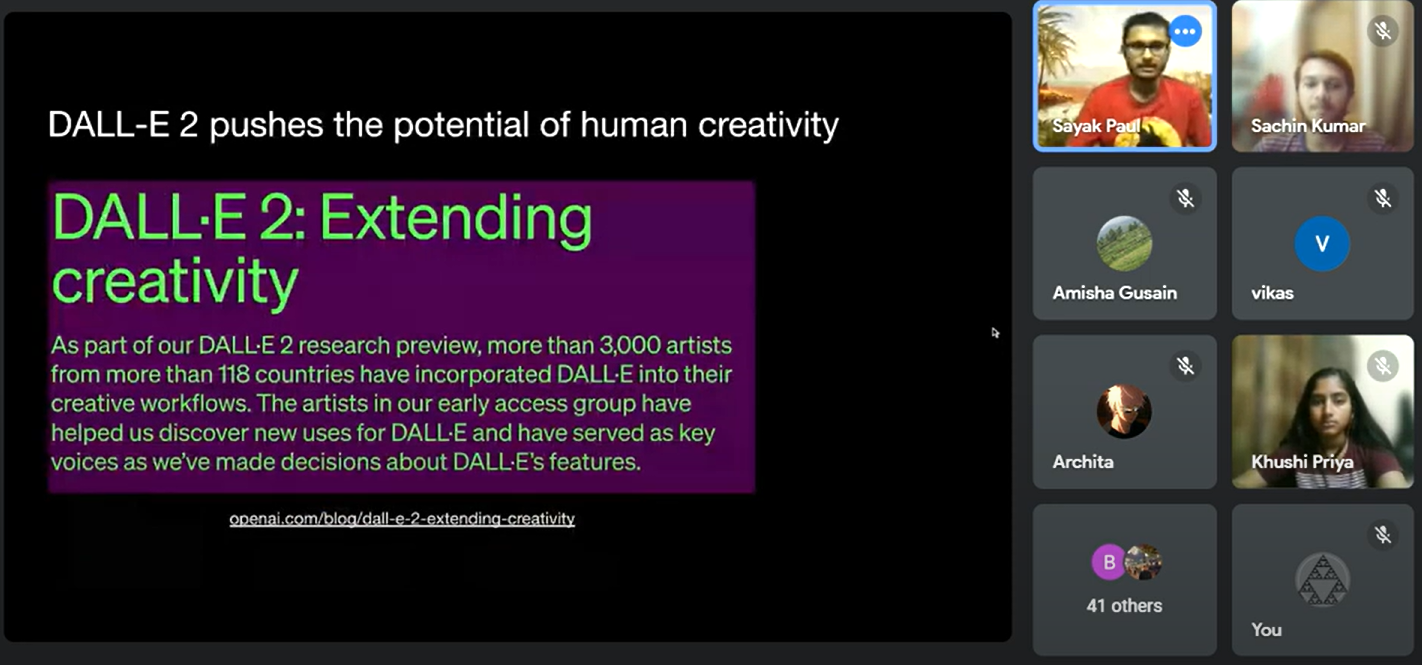 DALL-E 2 pushes the potential of human creativity

DALL·E 2: Extending creativity

As part of our DALL·E 2 research preview, more than 3,000 artists from more than 118 countries have incorporated DALL·E into their creative workflows. The artists in our early access group have helped us discover new uses for DALL·E and have served as key voices as we've made decisions about DALL·E's features.

openai.com/blog/dall-e-2-extending-creativity

Sayak Paul

Sachin Kumar

Amisha Gusain

V

vikas

Archita

Khushi Priya

B

41 others

You